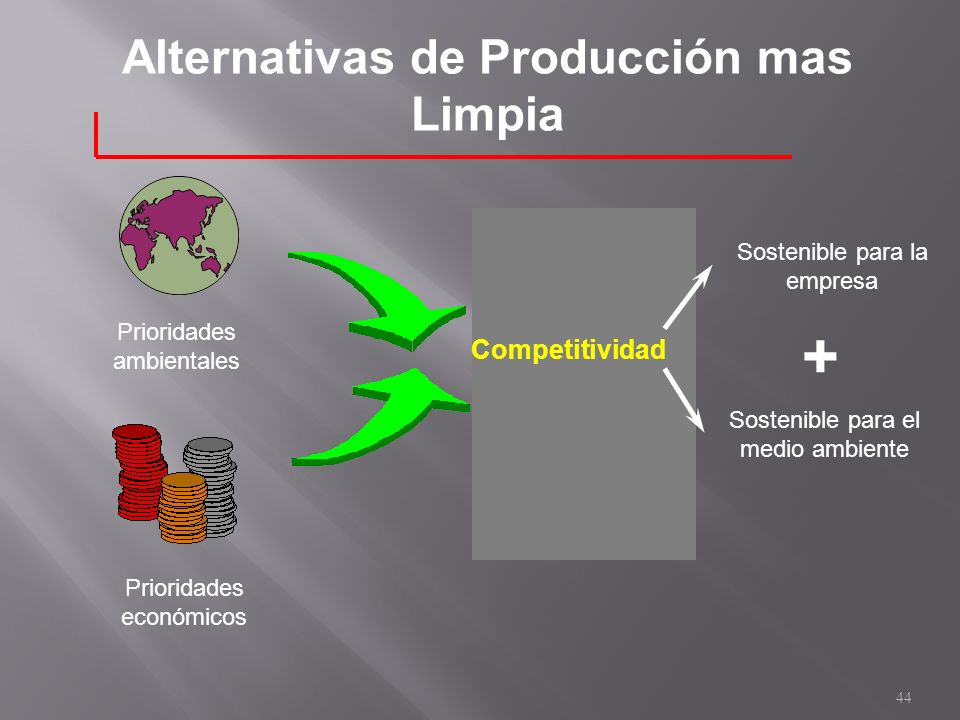 Alternativas de Producción mas Limpia

Prioridades ambientales

Prioridades económicos

Competitividad

Sostenible para la empresa

+

Sostenible para el medio ambiente

44